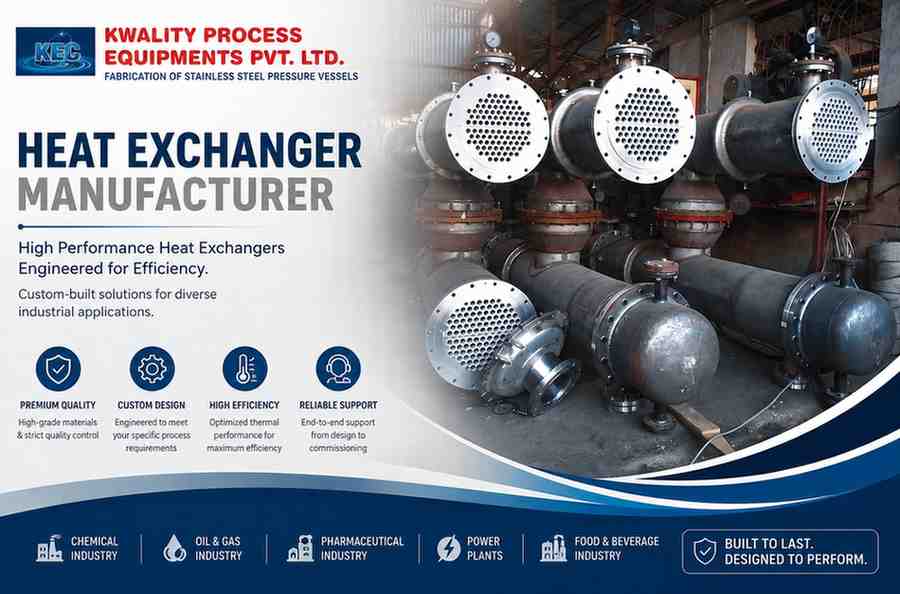 KEC

KWALITY PROCESS EQUIPMENTS PVT. LTD.
FABRICATION OF STAINLESS STEEL PRESSURE VESSELS

HEAT EXCHANGER
MANUFACTURER

High Performance Heat Exchangers Engineered for Efficiency.

Custom-built solutions for diverse industrial applications.

PREMIUM QUALITY
High-grade materials & strict quality control

CUSTOM DESIGN
Engineered to meet your specific process requirements

HIGH EFFICIENCY
Optimized thermal performance for maximum efficiency

RELIABLE SUPPORT
End-to-end support from design to commissioning

CHEMICAL INDUSTRY

OIL & GAS INDUSTRY

PHARMACEUTICAL INDUSTRY

POWER PLANTS

FOOD & BEVERAGE INDUSTRY

BUILT TO LAST. DESIGNED TO PERFORM.